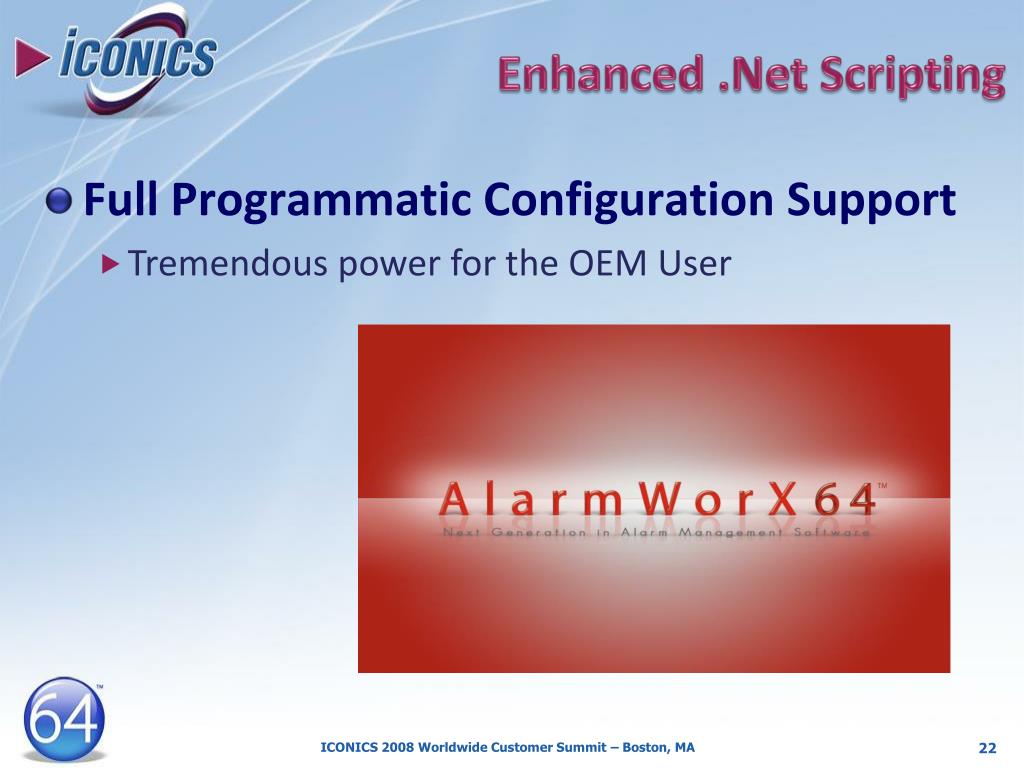 ICONICS

Enhanced .Net Scripting

Full Programmatic Configuration Support

Tremendous power for the OEM User

AlarmWorX64™
Next Generation in Alarm Management Software

64™

ICONICS 2008 Worldwide Customer Summit – Boston, MA

22